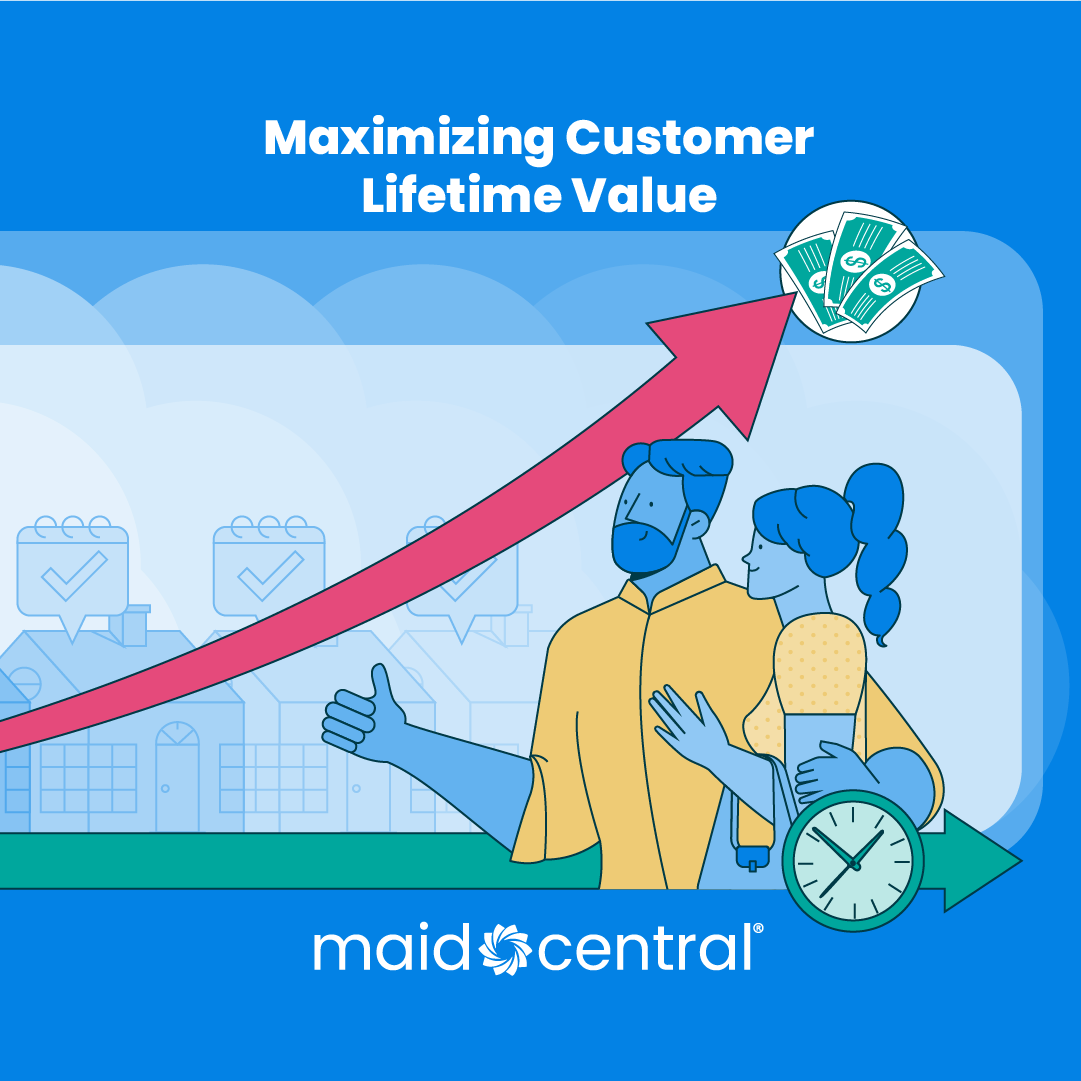 Maximizing Customer Lifetime Value

maid central®